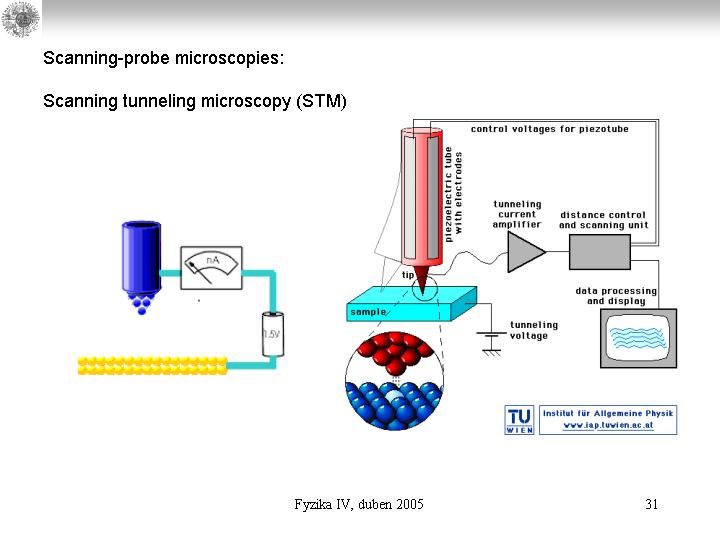 Scanning-probe microscopies:

Scanning tunneling microscopy (STM)

nA

1.5V

control voltages for piezotube

piezoelectric tube with electrodes

tunneling current amplifier

distance control and scanning unit

tip

sample

tunneling voltage

data processing and display

TU WIEN

Institut für Allgemeine Physik
www.iap.tuwien.ac.at

Fyzika IV, duben 2005

31